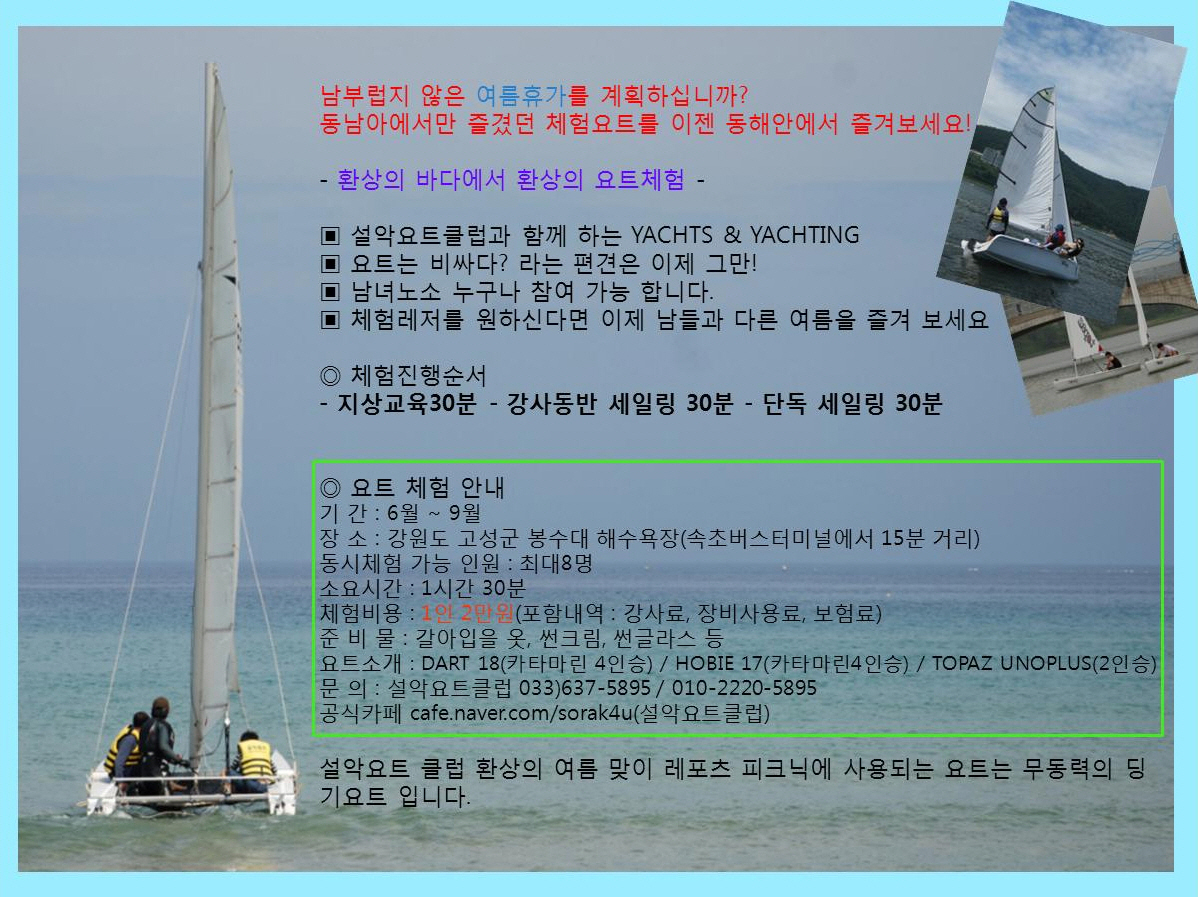 남부럽지 않은 여름휴가를 계획하십니까?
동남아에서만 즐겼던 체험요트를 이젠 동해안에서 즐겨보세요!

- 환상의 바다에서 환상의 요트체험 -

▣ 설악요트클럽과 함께 하는 YACHTS & YACHTING
▣ 요트는 비싸다? 라는 편견은 이제 그만!
▣ 남녀노소 누구나 참여 가능 합니다.
▣ 체험레저를 원하신다면 이제 남들과 다른 여름을 즐겨 보세요

◎ 체험진행순서
- 지상교육30분 - 강사동반 세일링 30분 - 단독 세일링 30분

◎ 요트 체험 안내
기 간 : 6월 ~ 9월
장 소 : 강원도 고성군 봉수대 해수욕장(속초버스터미널에서 15분 거리)
동시체험 가능 인원 : 최대8명
소요시간 : 1시간 30분
체험비용 : 1인 2만원(포함내역 : 강사료, 장비사용료, 보험료)
준 비 물 : 갈아입을 옷, 썬크림, 썬글라스 등
요트소개 : DART 18(카타마린 4인승) / HOBIE 17(카타마린4인승) / TOPAZ UNOPLUS(2인승)
문 의 : 설악요트클럽 033)637-5895 / 010-2220-5895
공식카페 cafe.naver.com/sorak4u(설악요트클럽)

설악요트 클럽 환상의 여름 맞이 레포츠 피크닉에 사용되는 요트는 무동력의 딩기요트 입니다.